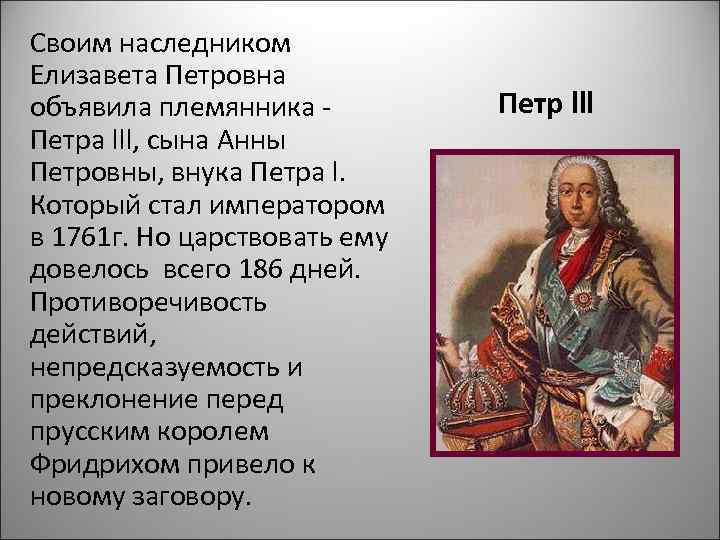 Своим наследником Елизавета Петровна объявила племянника - Петра III, сына Анны Петровны, внука Петра I. Который стал императором в 1761г. Но царствовать ему довелось всего 186 дней. Противоречивость действий, непредсказуемость и преклонение перед прусским королем Фридрихом привело к новому заговору.

Петр III